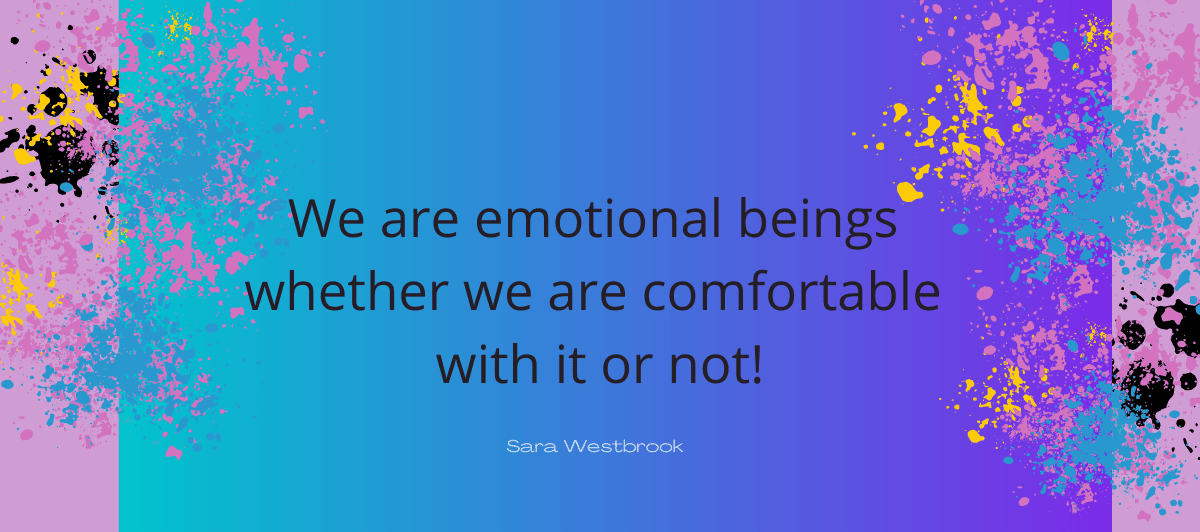 We are emotional beings whether we are comfortable with it or not!

Sara Westbrook